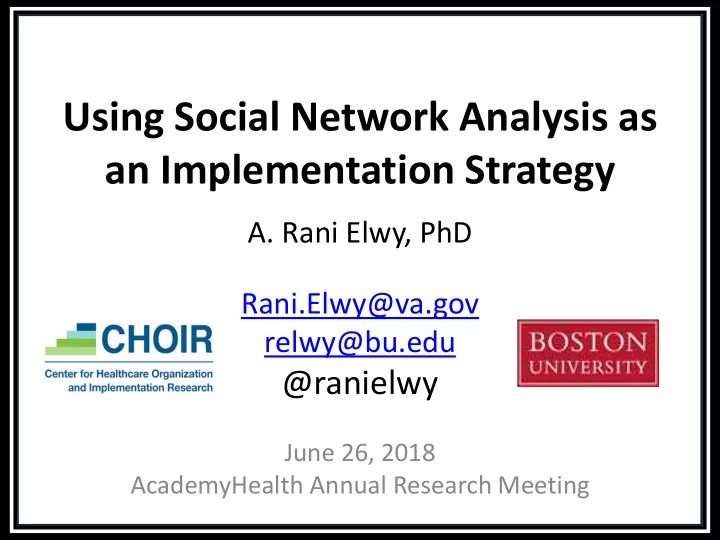 Using Social Network Analysis as an Implementation Strategy

A. Rani Elwy, PhD

Rani.Elwy@va.gov
relwy@bu.edu
@ranielwy

CHOIR
Center for Healthcare Organization and Implementation Research

BOSTON UNIVERSITY

June 26, 2018
AcademyHealth Annual Research Meeting